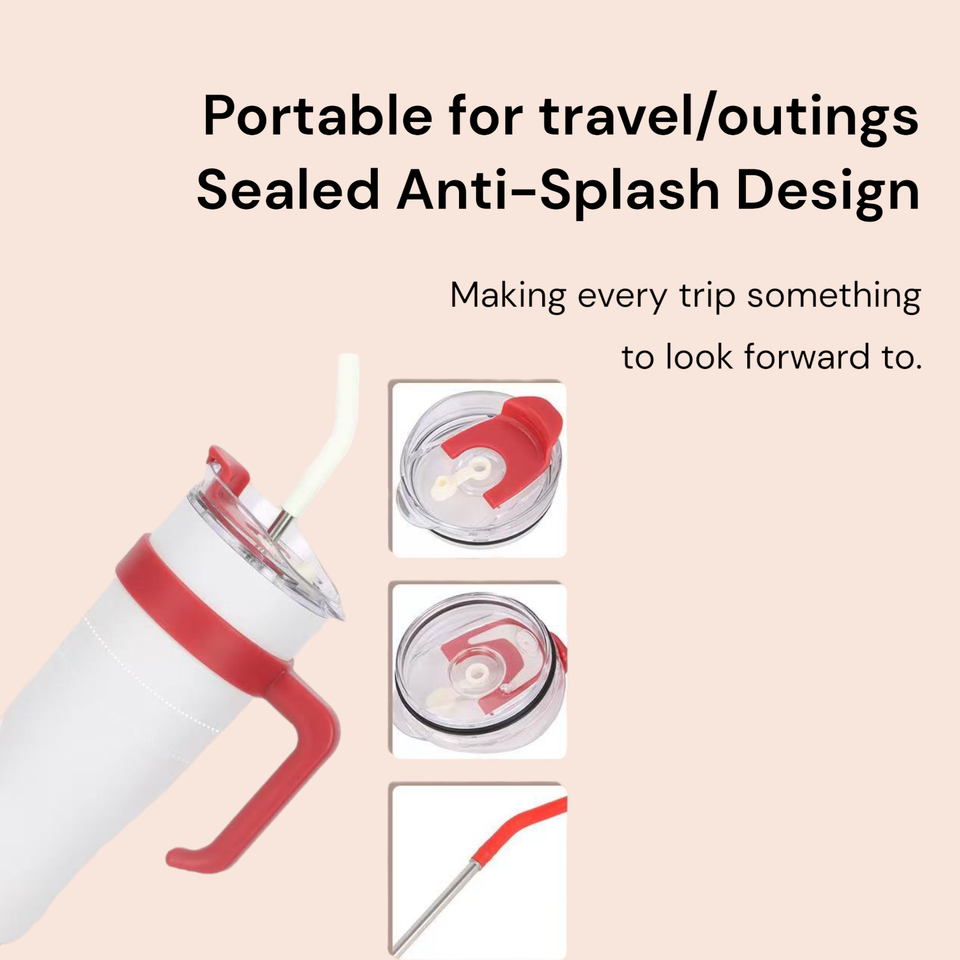 Portable for travel/outings
Sealed Anti-Splash Design

Making every trip something to look forward to.